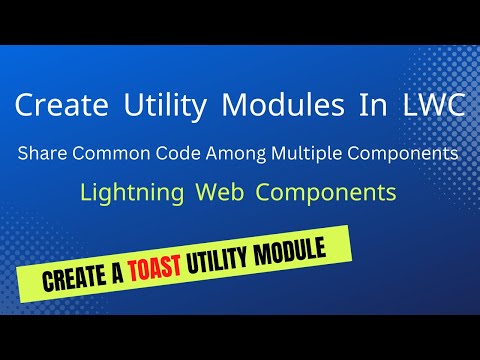 Create Utility Modules In LWC

Share Common Code Among Multiple Components

Lightning Web Components

CREATE A TOAST UTILITY MODULE